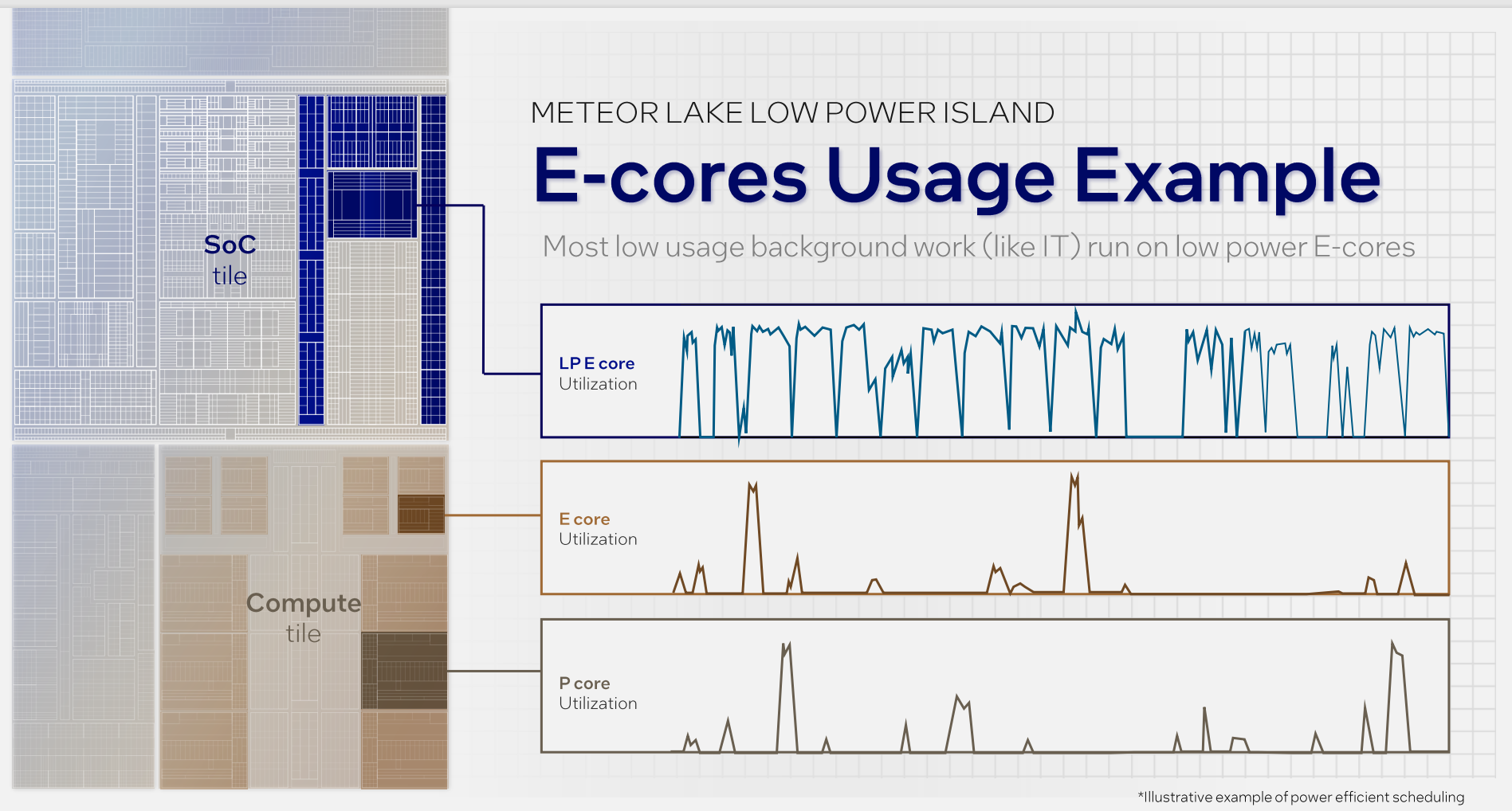 SoC
tile

Compute
tile

METEOR LAKE LOW POWER ISLAND

E-cores Usage Example

Most low usage background work (like IT) run on low power E-cores

LP E core
Utilization

E core
Utilization

P core
Utilization

*Illustrative example of power efficient scheduling